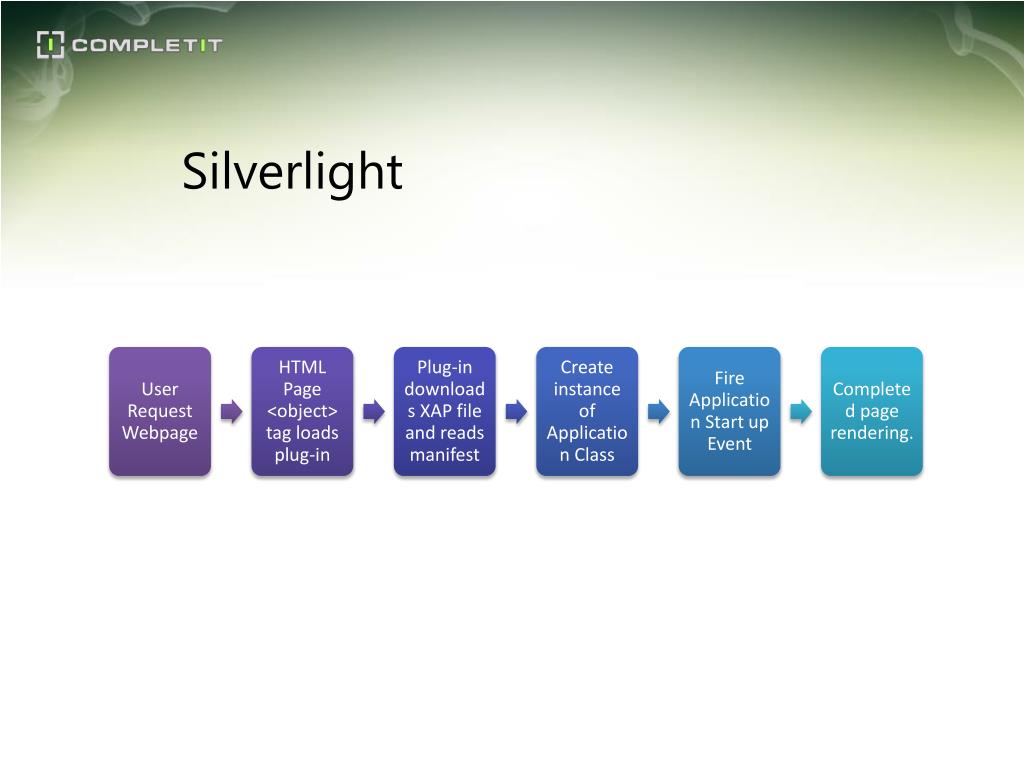 COMPLETIT

Silverlight

User Request Webpage

HTML Page <object> tag loads plug-in

Plug-in downloads XAP file and reads manifest

Create instance of Application Class

Fire Application Start up Event

Completed page rendering.